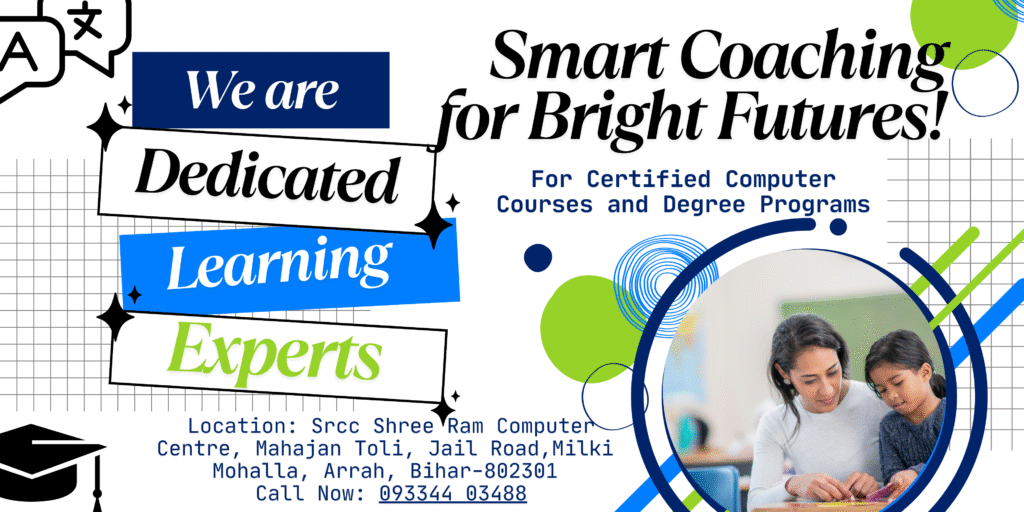 A 文

We are

Dedicated

Learning

Experts

Smart Coaching for Bright Futures!

For Certified Computer Courses and Degree Programs

Location: Srcc Shree Ram Computer Centre, Mahajan Toli, Jail Road,Milki Mohalla, Arrah, Bihar-802301
Call Now: 093344 03488